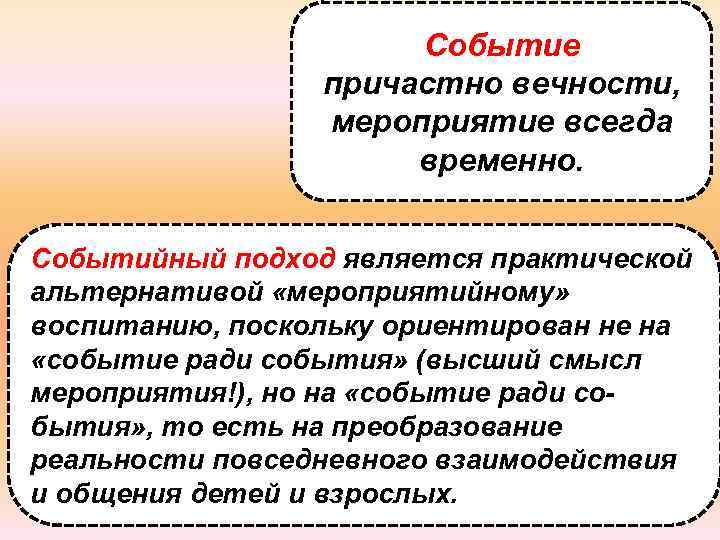 Событие причастно вечности, мероприятие всегда временно.

Событийный подход является практической альтернативой «мероприятийному» воспитанию, поскольку ориентирован не на «событие ради события» (высший смысл мероприятия!), но на «событие ради со-бытия», то есть на преобразование реальности повседневного взаимодействия и общения детей и взрослых.